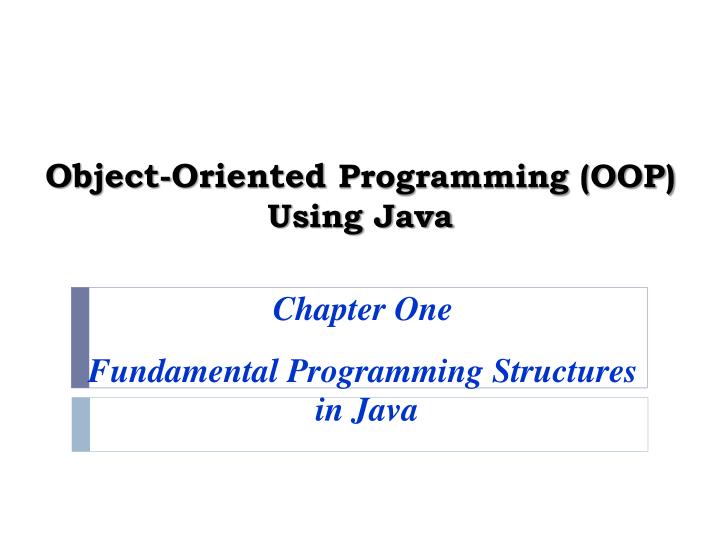 Object-Oriented Programming (OOP) Using Java

Chapter One

Fundamental Programming Structures in Java